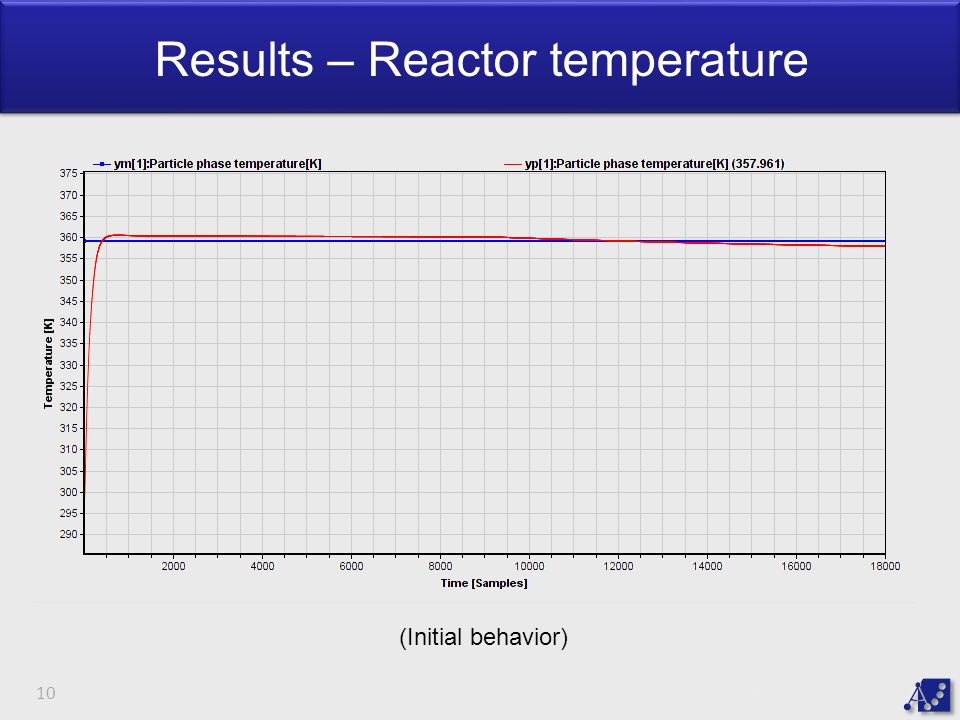 Results – Reactor temperature

ym[1]:Particle phase temperature[K]
yp[1]:Particle phase temperature[K] (357.961)

375
370
365
360
355
350
345
340
335
330
325
320
315
310
305
300
295
290

Temperature [K]

2000
4000
6000
8000
10000
12000
14000
16000
18000

Time [Samples]

(Initial behavior)

10